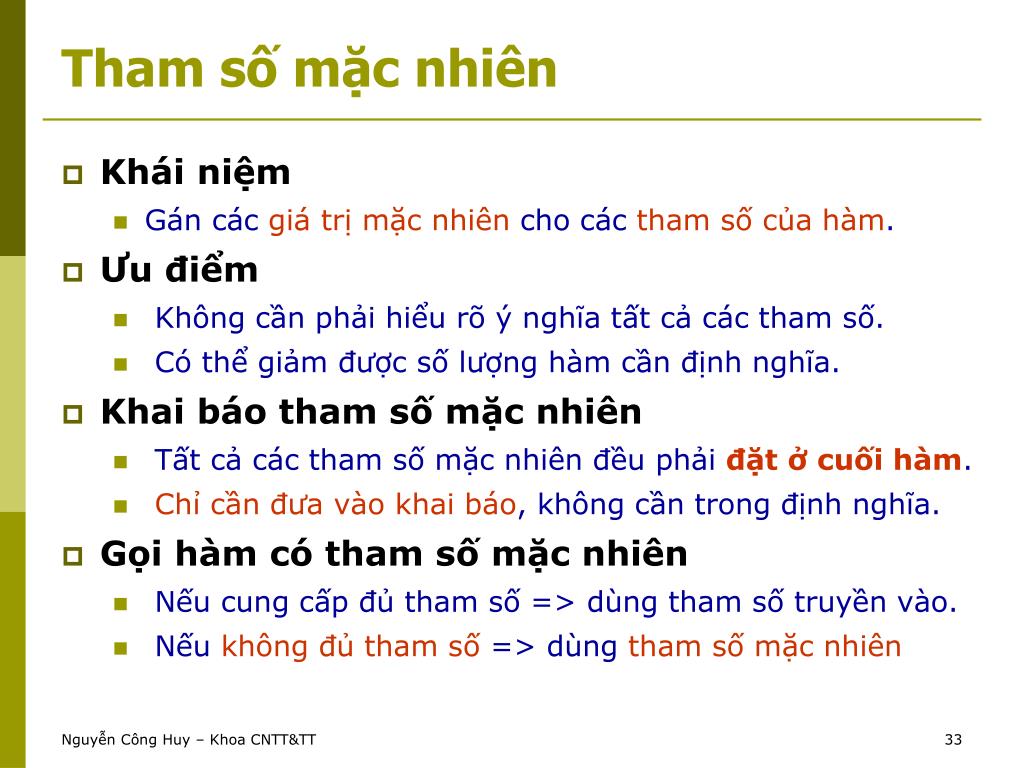 Tham số mặc nhiên

Khái niệm

Gán các giá trị mặc nhiên cho các tham số của hàm.

Ưu điểm

Không cần phải hiểu rõ ý nghĩa tất cả các tham số.

Có thể giảm được số lượng hàm cần định nghĩa.

Khai báo tham số mặc nhiên

Tất cả các tham số mặc nhiên đều phải đặt ở cuối hàm.

Chỉ cần đưa vào khai báo, không cần trong định nghĩa.

Gọi hàm có tham số mặc nhiên

Nếu cung cấp đủ tham số => dùng tham số truyền vào.

Nếu không đủ tham số => dùng tham số mặc nhiên

Nguyễn Công Huy – Khoa CNTT&TT

33